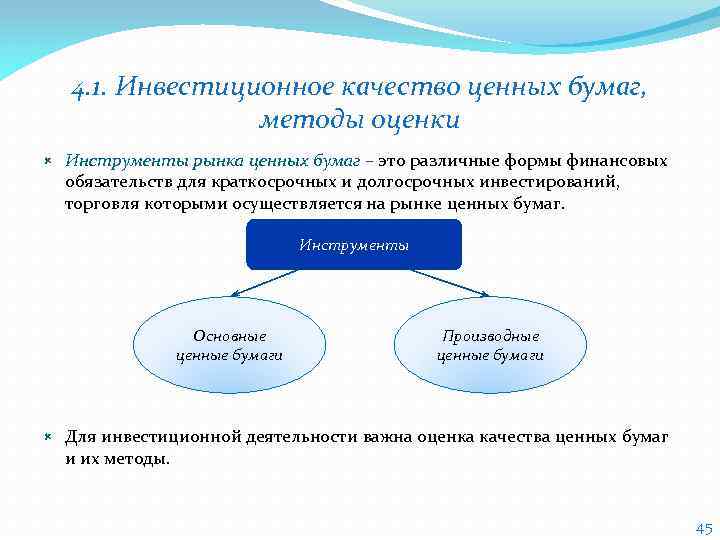 4.1. Инвестиционное качество ценных бумаг, методы оценки

Инструменты рынка ценных бумаг – это различные формы финансовых обязательств для краткосрочных и долгосрочных инвестирований, торговля которыми осуществляется на рынке ценных бумаг.

Инструменты

Основные ценные бумаги

Производные ценные бумаги

Для инвестиционной деятельности важна оценка качества ценных бумаг и их методы.

45